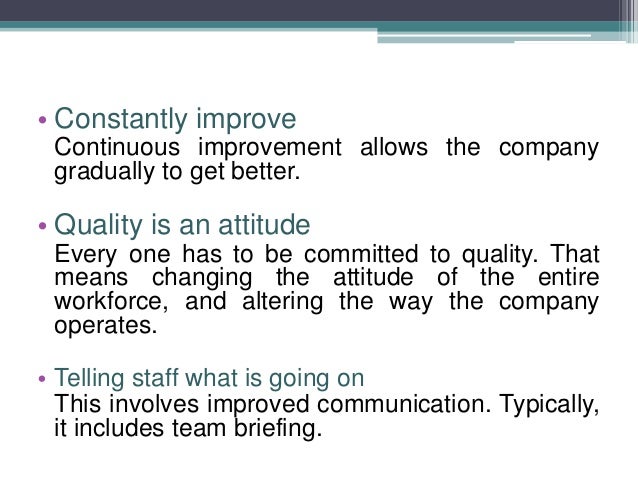 • Constantly improve
Continuous improvement allows the company gradually to get better.

• Quality is an attitude
Every one has to be committed to quality. That means changing the attitude of the entire workforce, and altering the way the company operates.

• Telling staff what is going on
This involves improved communication. Typically, it includes team briefing.